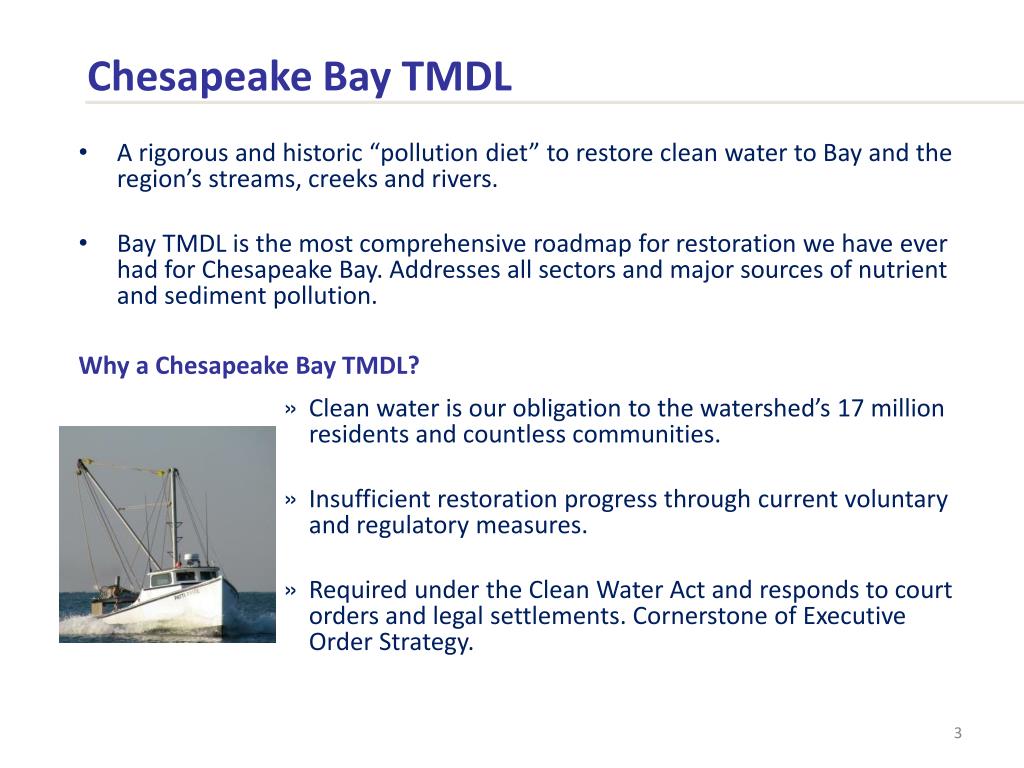 Chesapeake Bay TMDL

• A rigorous and historic “pollution diet” to restore clean water to Bay and the region’s streams, creeks and rivers.

• Bay TMDL is the most comprehensive roadmap for restoration we have ever had for Chesapeake Bay. Addresses all sectors and major sources of nutrient and sediment pollution.

Why a Chesapeake Bay TMDL?

» Clean water is our obligation to the watershed’s 17 million residents and countless communities.

» Insufficient restoration progress through current voluntary and regulatory measures.

» Required under the Clean Water Act and responds to court orders and legal settlements. Cornerstone of Executive Order Strategy.

3